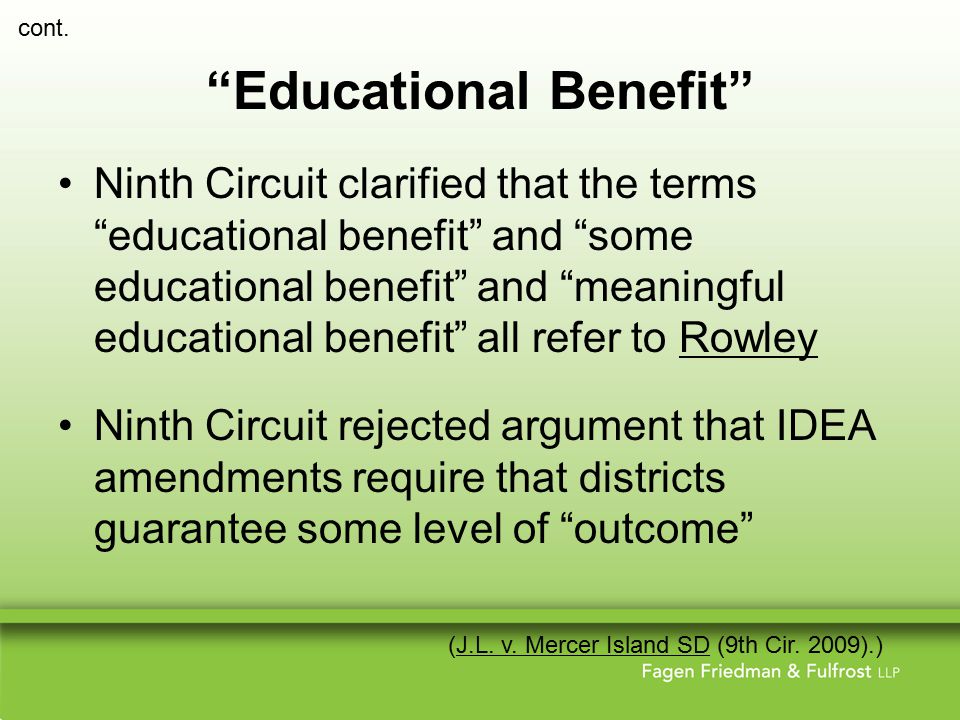 cont.

“Educational Benefit”

• Ninth Circuit clarified that the terms “educational benefit” and “some educational benefit” and “meaningful educational benefit” all refer to Rowley

• Ninth Circuit rejected argument that IDEA amendments require that districts guarantee some level of “outcome”

(J.L. v. Mercer Island SD (9th Cir. 2009).)

Fagen Friedman & Fulfrost LLP